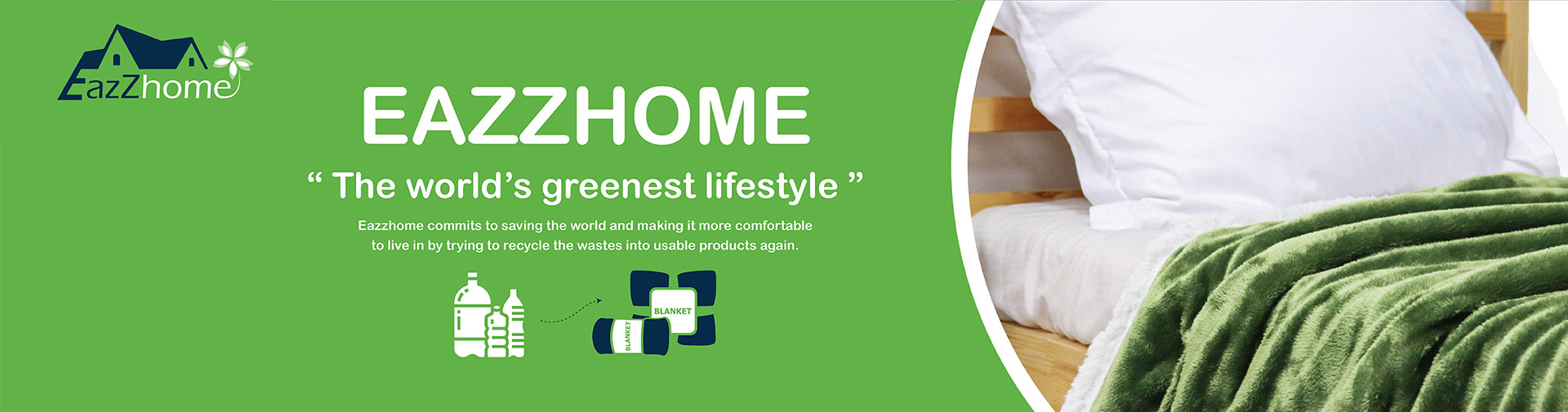 EazZhome

EAZZHOME

“ The world’s greenest lifestyle ”

Eazzhome commits to saving the world and making it more comfortable to live in by trying to recycle the wastes into usable products again.

BLANKET

BLANKET